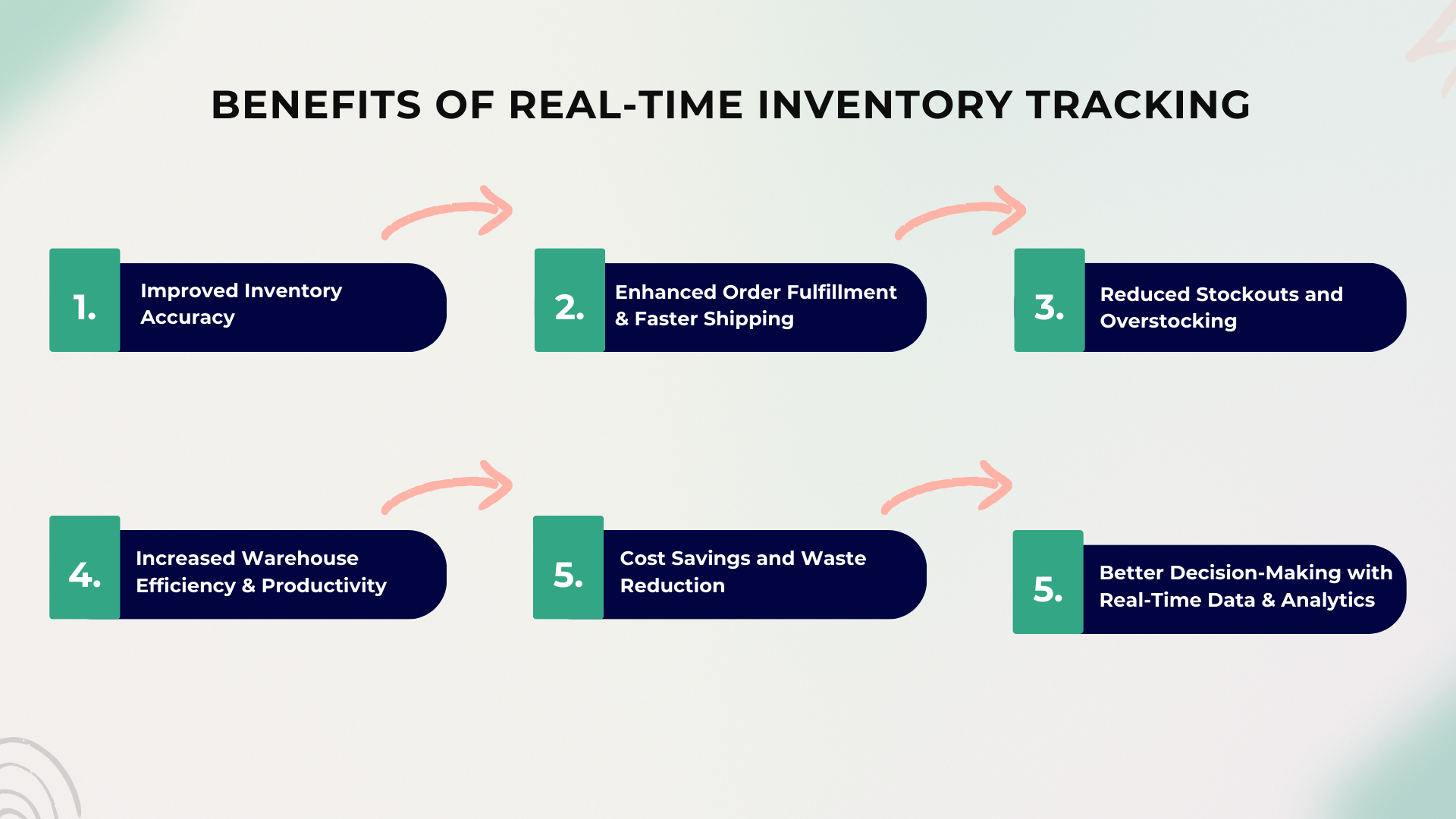 BENEFITS OF REAL-TIME INVENTORY TRACKING

1. Improved Inventory Accuracy

2. Enhanced Order Fulfillment & Faster Shipping

3. Reduced Stockouts and Overstocking

4. Increased Warehouse Efficiency & Productivity

5. Cost Savings and Waste Reduction

5. Better Decision-Making with Real-Time Data & Analytics